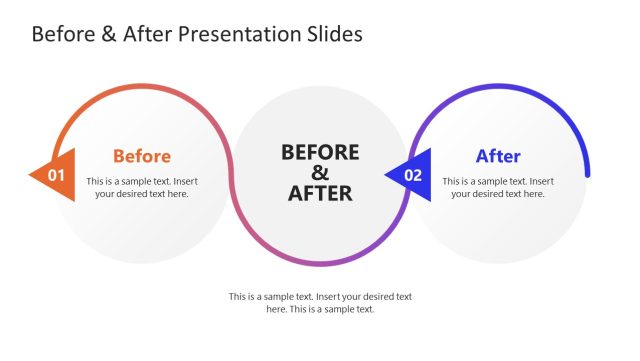 Before & After Presentation Slides

01

Before

This is a sample text. Insert your desired text here.

BEFORE & AFTER

02

After

This is a sample text. Insert your desired text here.

This is a sample text. Insert your desired text here. This is a sample text.